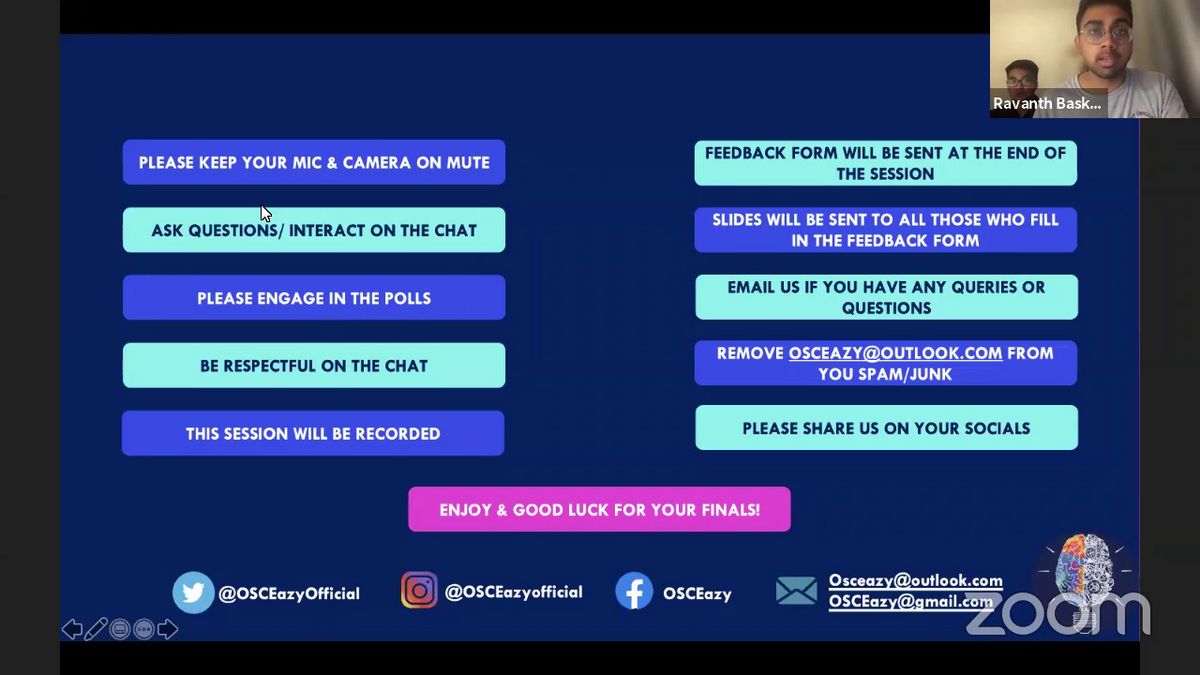 Ravanth Bask...

PLEASE KEEP YOUR MIC & CAMERA ON MUTE

ASK QUESTIONS/ INTERACT ON THE CHAT

PLEASE ENGAGE IN THE POLLS

BE RESPECTFUL ON THE CHAT

THIS SESSION WILL BE RECORDED

FEEDBACK FORM WILL BE SENT AT THE END OF THE SESSION

SLIDES WILL BE SENT TO ALL THOSE WHO FILL IN THE FEEDBACK FORM

EMAIL US IF YOU HAVE ANY QUERIES OR QUESTIONS

REMOVE OSCEAZY@OUTLOOK.COM FROM YOU SPAM/JUNK

PLEASE SHARE US ON YOUR SOCIALS

ENJOY & GOOD LUCK FOR YOUR FINALS!

@OSCEazyOfficial

@OSCEazyofficial

OSCEazy

Osceazy@outlook.com
OSCEazy@gmail.com

zoom